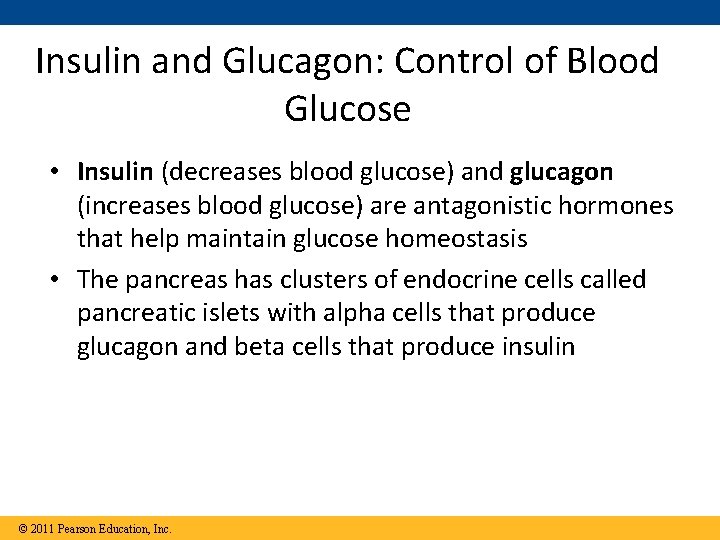 Insulin and Glucagon: Control of Blood Glucose

• Insulin (decreases blood glucose) and glucagon (increases blood glucose) are antagonistic hormones that help maintain glucose homeostasis

• The pancreas has clusters of endocrine cells called pancreatic islets with alpha cells that produce glucagon and beta cells that produce insulin

© 2011 Pearson Education, Inc.